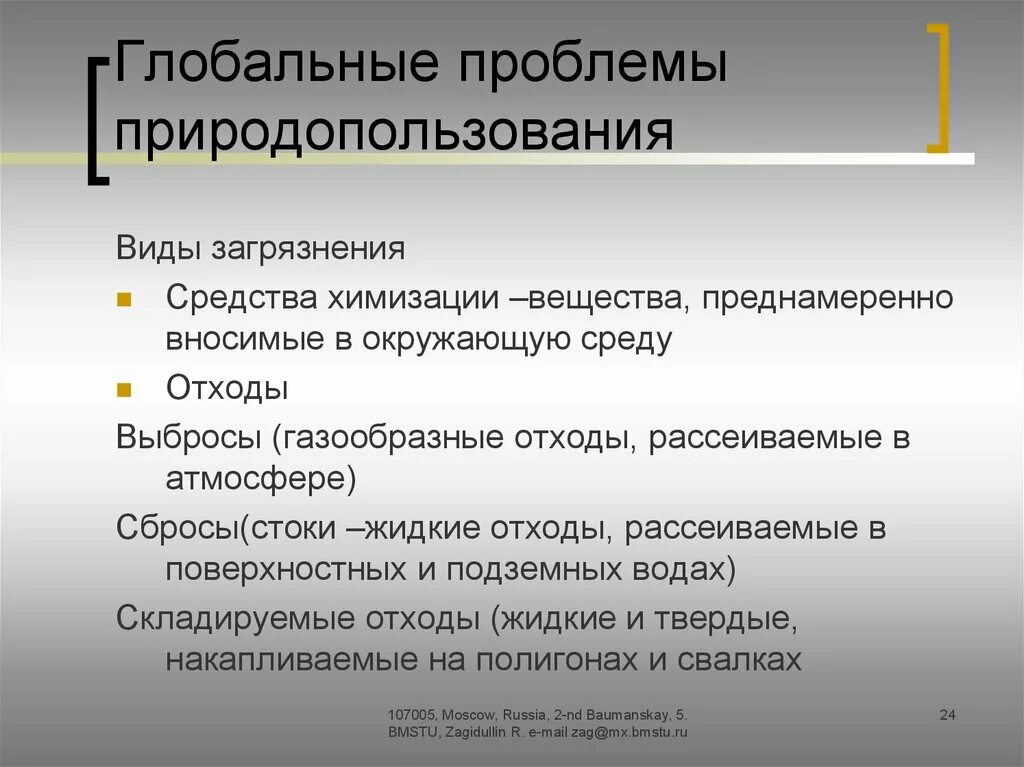 Глобальные проблемы природопользования

Виды загрязнения

Средства химизации –вещества, преднамеренно вносимые в окружающую среду

Отходы

Выбросы (газообразные отходы, рассеиваемые в атмосфере)

Сбросы(стоки –жидкие отходы, рассеиваемые в поверхностных и подземных водах)

Складируемые отходы (жидкие и твердые, накапливаемые на полигонах и свалках

107005, Moscow, Russia, 2-nd Baumanskay, 5. BMSTU, Zagidullin R. e-mail zag@mx.bmstu.ru

24